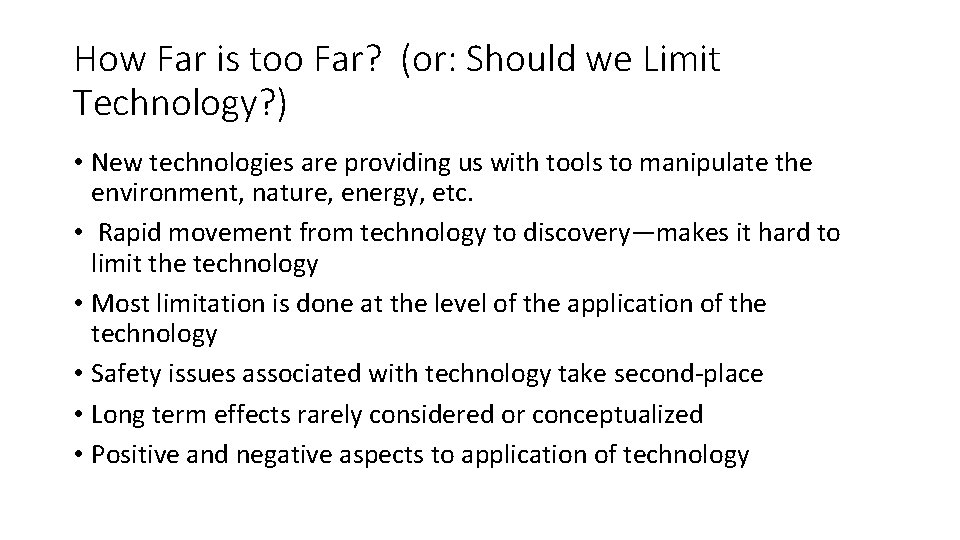 How Far is too Far? (or: Should we Limit Technology?)

• New technologies are providing us with tools to manipulate the environment, nature, energy, etc.
• Rapid movement from technology to discovery—makes it hard to limit the technology
• Most limitation is done at the level of the application of the technology
• Safety issues associated with technology take second-place
• Long term effects rarely considered or conceptualized
• Positive and negative aspects to application of technology